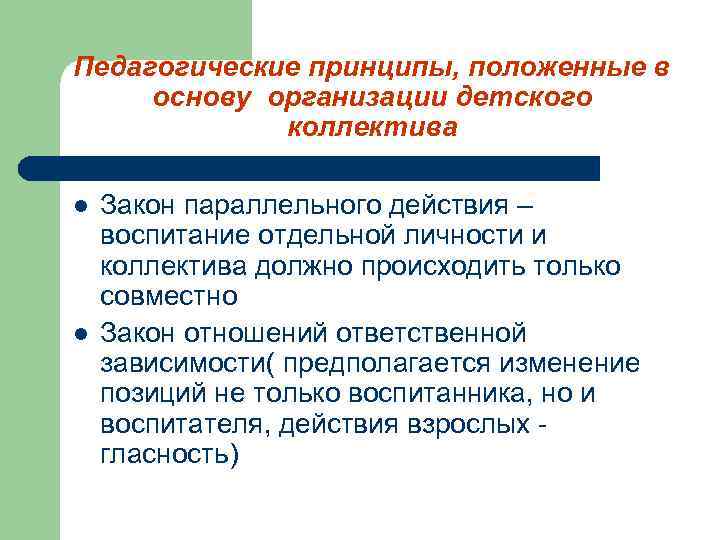 Педагогические принципы, положенные в основу организации детского коллектива

- Закон параллельного действия – воспитание отдельной личности и коллектива должно происходить только совместно
- Закон отношений ответственной зависимости( предполагается изменение позиций не только воспитанника, но и воспитателя, действия взрослых - гласность)